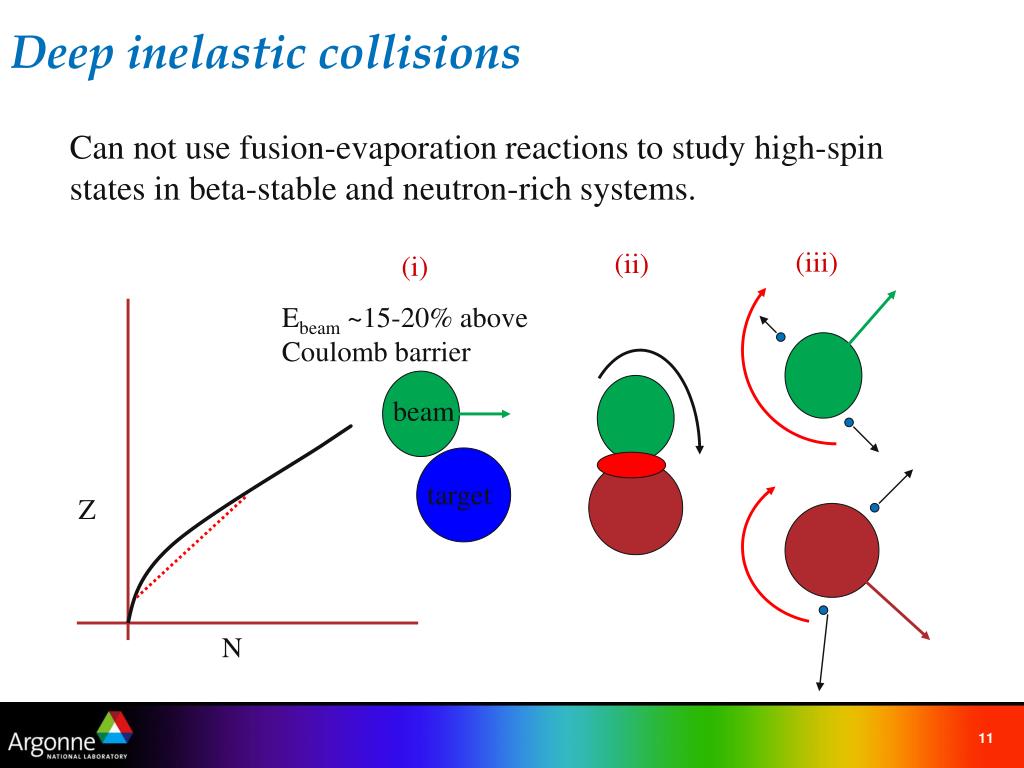 Deep inelastic collisions

Can not use fusion-evaporation reactions to study high-spin states in beta-stable and neutron-rich systems.

(i)

(ii)

(iii)

$E_{beam}$ ~15-20% above Coulomb barrier

beam

target

Z

N

Argonne NATIONAL LABORATORY

11